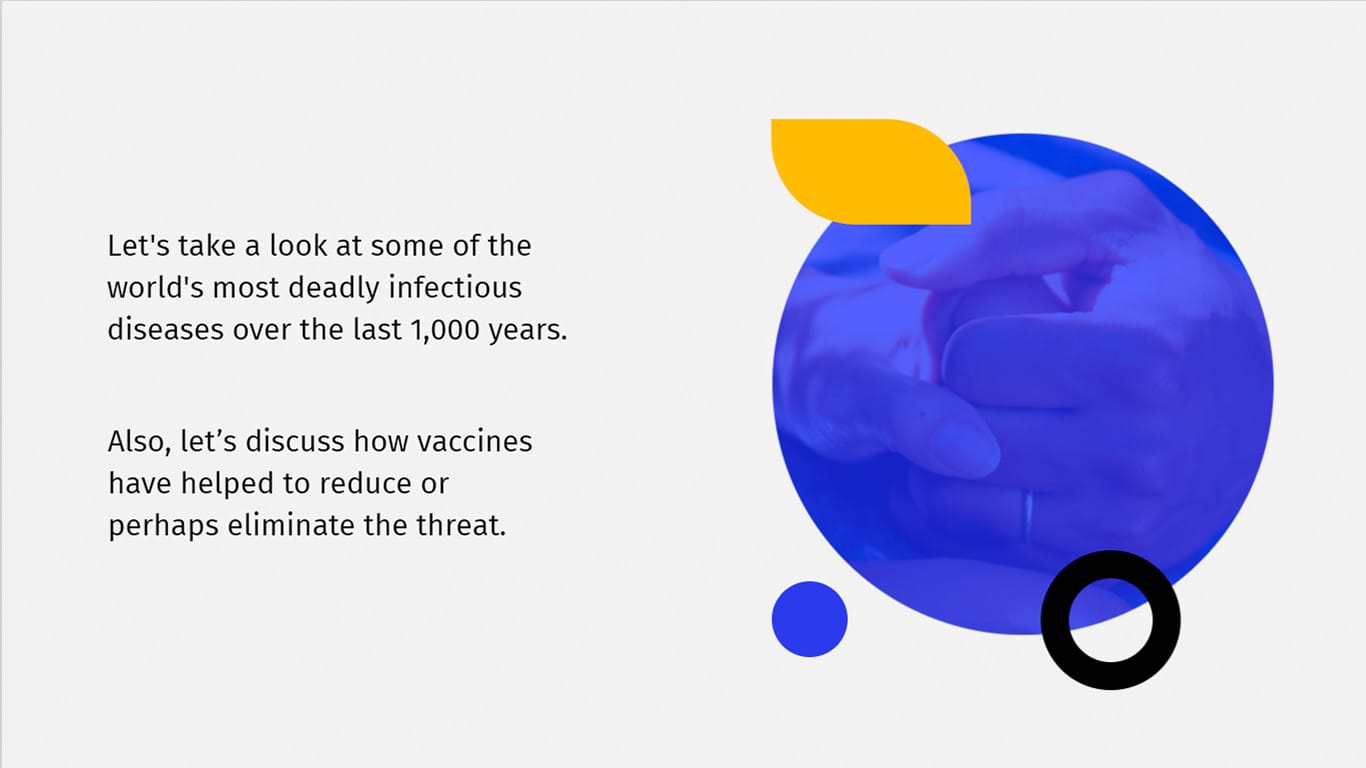 Let's take a look at some of the world's most deadly infectious diseases over the last 1,000 years.

Also, let’s discuss how vaccines have helped to reduce or perhaps eliminate the threat.